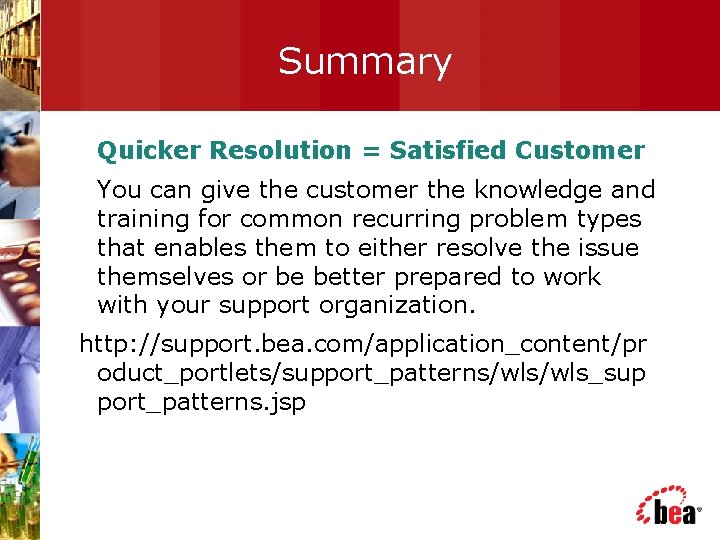 Summary

Quicker Resolution = Satisfied Customer

You can give the customer the knowledge and training for common recurring problem types that enables them to either resolve the issue themselves or be better prepared to work with your support organization.

http://support.bea.com/application_content/product_portlets/support_patterns/wls/wls_support_patterns.jsp

bea